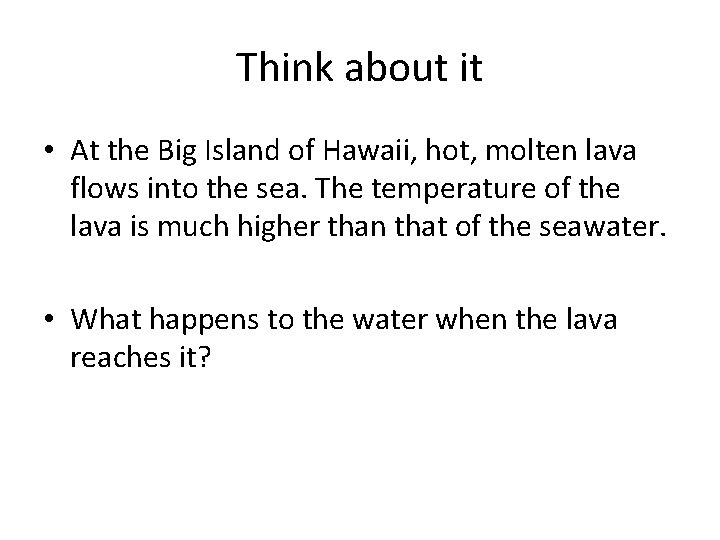 Think about it

• At the Big Island of Hawaii, hot, molten lava flows into the sea. The temperature of the lava is much higher than that of the seawater.

• What happens to the water when the lava reaches it?